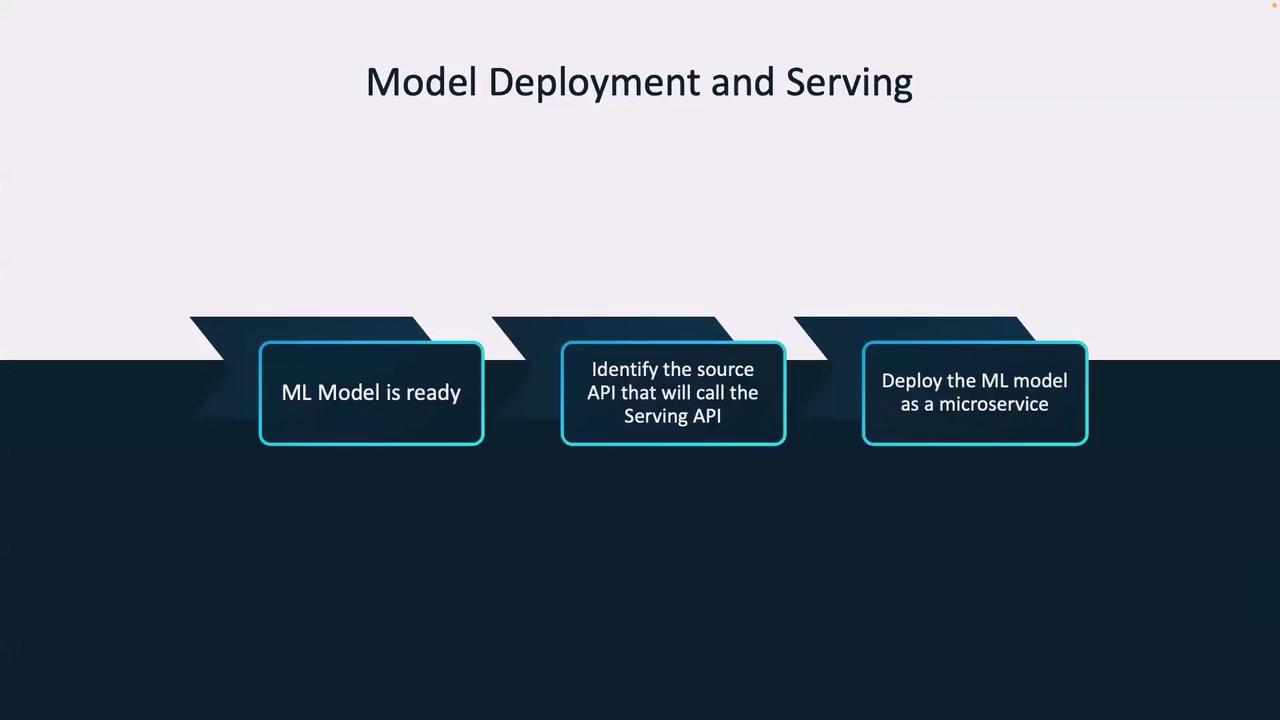 Model Deployment and Serving

ML Model is ready

Identify the source API that will call the Serving API

Deploy the ML model as a microservice